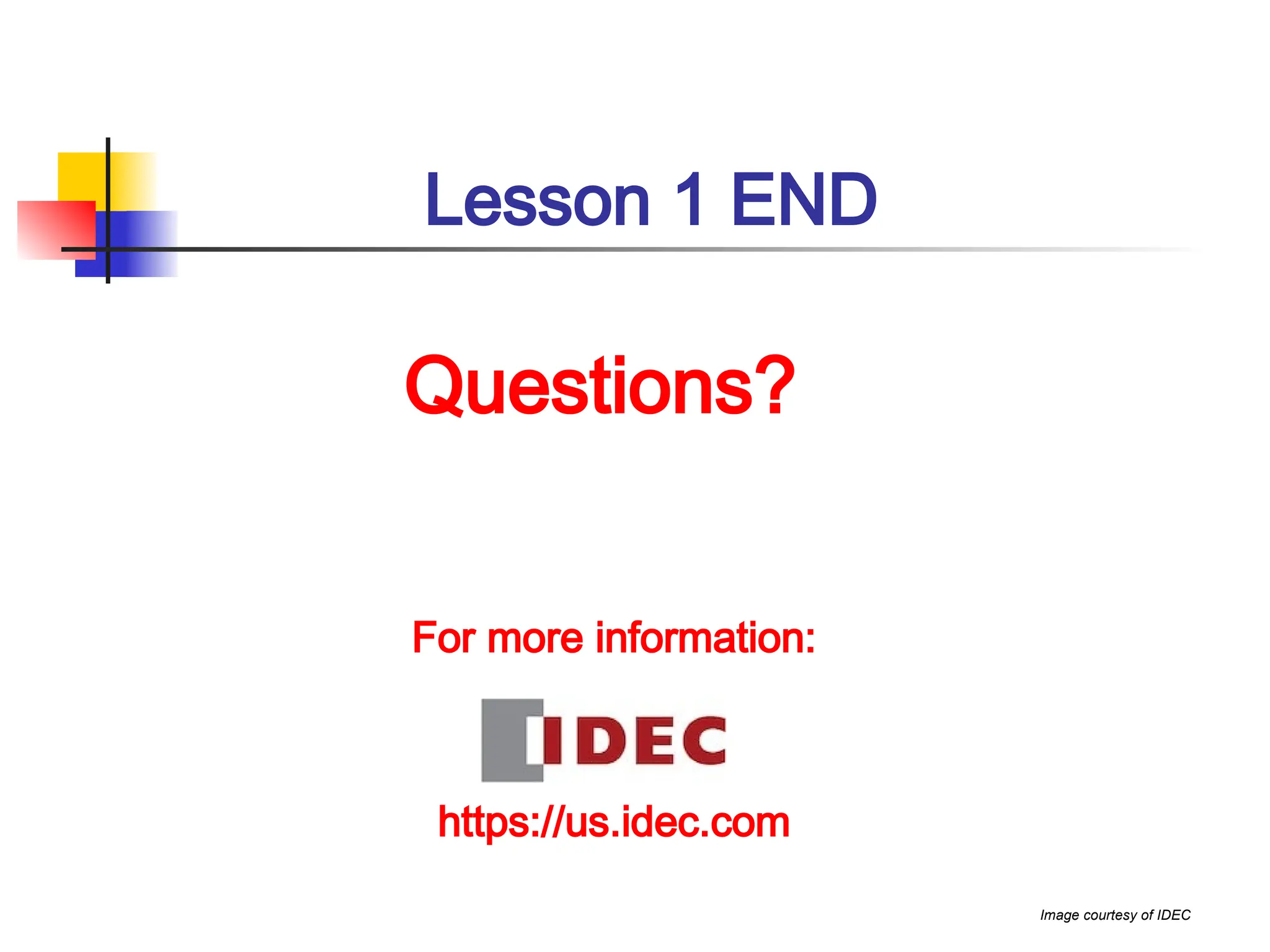 Lesson 1 END

Questions?

For more information:

IDEC

https://us.idec.com

Image courtesy of IDEC